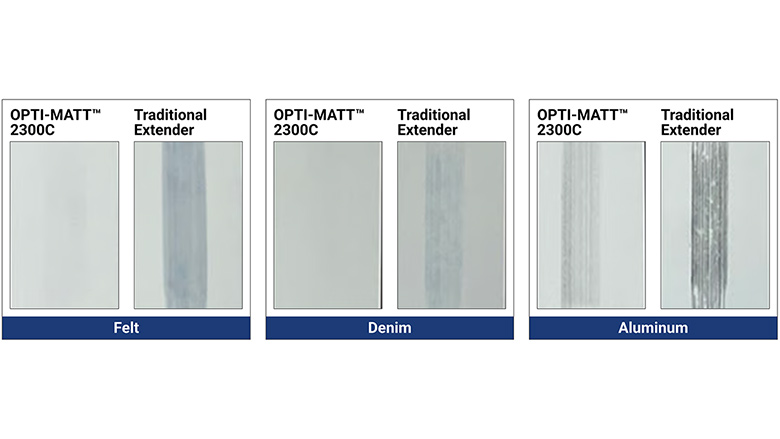 OPTI-MATT™ 2300C

Traditional Extender

Felt

OPTI-MATT™ 2300C

Traditional Extender

Denim

OPTI-MATT™ 2300C

Traditional Extender

Aluminum